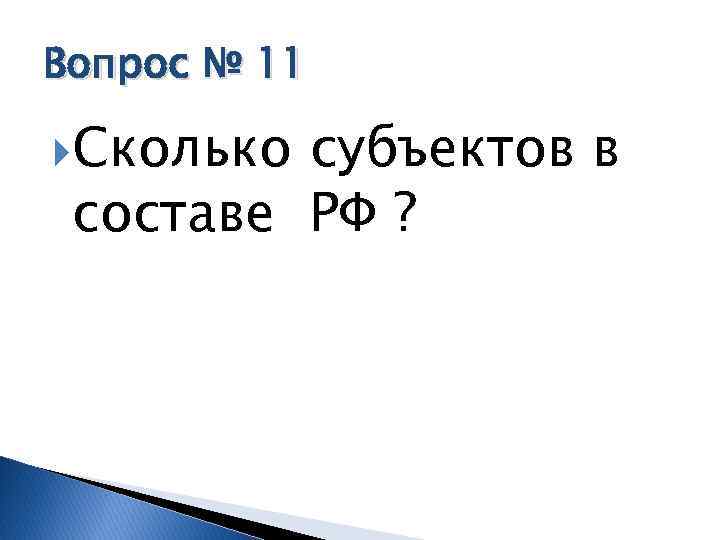 Вопрос № 11

Сколько субъектов в составе РФ ?